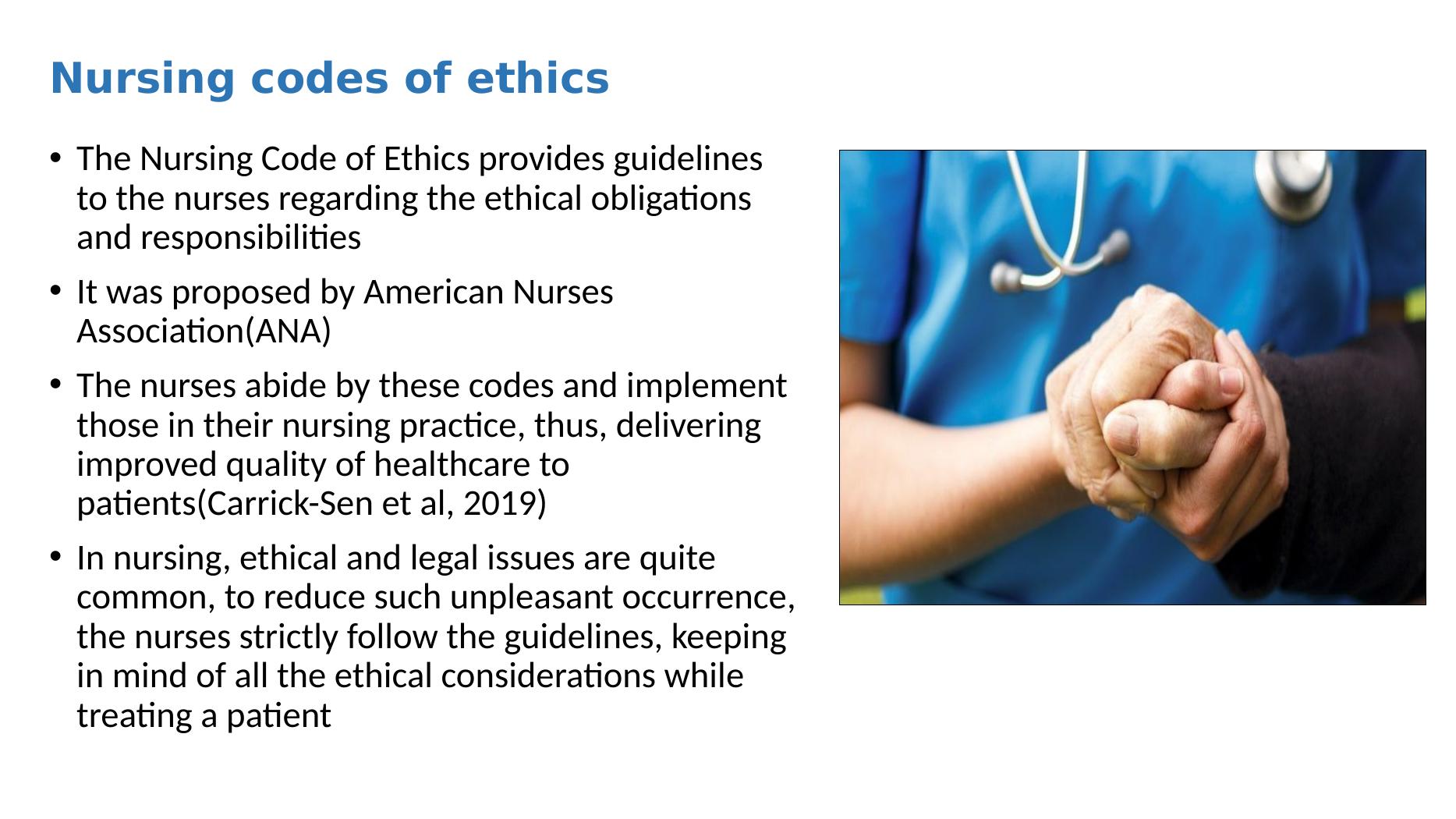 Nursing codes of ethics

• The Nursing Code of Ethics provides guidelines to the nurses regarding the ethical obligations and responsibilities

• It was proposed by American Nurses Association(ANA)

• The nurses abide by these codes and implement those in their nursing practice, thus, delivering improved quality of healthcare to patients(Carrick-Sen et al, 2019)

• In nursing, ethical and legal issues are quite common, to reduce such unpleasant occurrence, the nurses strictly follow the guidelines, keeping in mind of all the ethical considerations while treating a patient